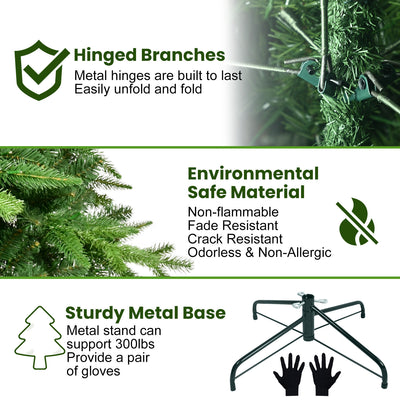 Hinged Branches
Metal hinges are built to last
Easily unfold and fold

Environmental Safe Material
Non-flammable
Fade Resistant
Crack Resistant
Odorless & Non-Allergic

Sturdy Metal Base
Metal stand can support 300lbs
Provide a pair of gloves